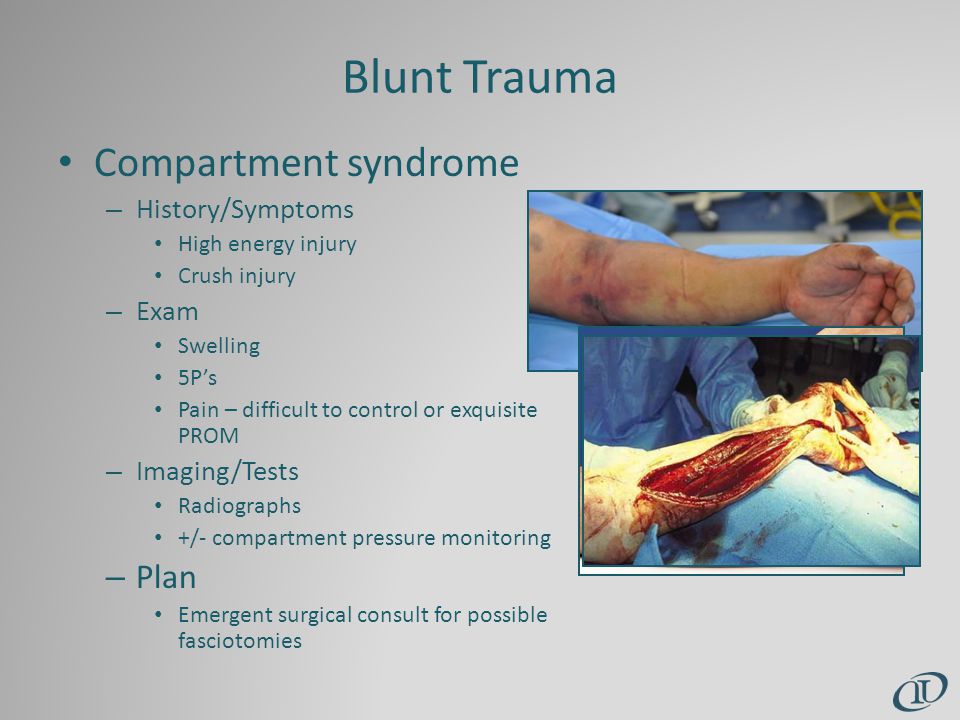 Blunt Trauma

• Compartment syndrome
– History/Symptoms
• High energy injury
• Crush injury
– Exam
• Swelling
• 5P's
• Pain – difficult to control or exquisite PROM
– Imaging/Tests
• Radiographs
• +/- compartment pressure monitoring
– Plan
• Emergent surgical consult for possible fasciotomies